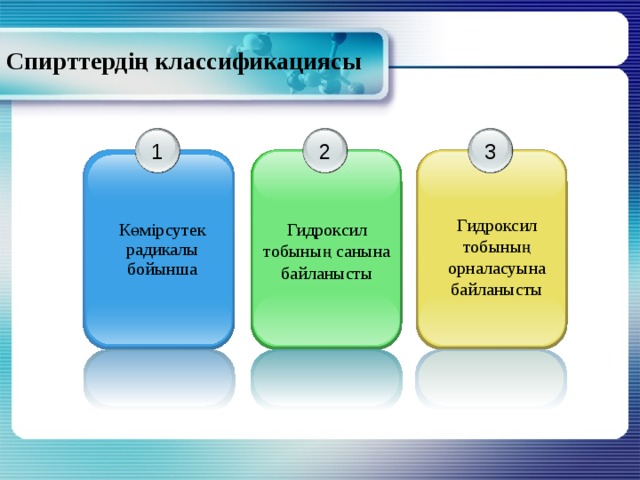 Спирттердің классификациясы

1

Көмірсутек радикалы бойынша

2

Гидроксил тобының санына байланысты

3

Гидроксил тобының орналасуына байланысты